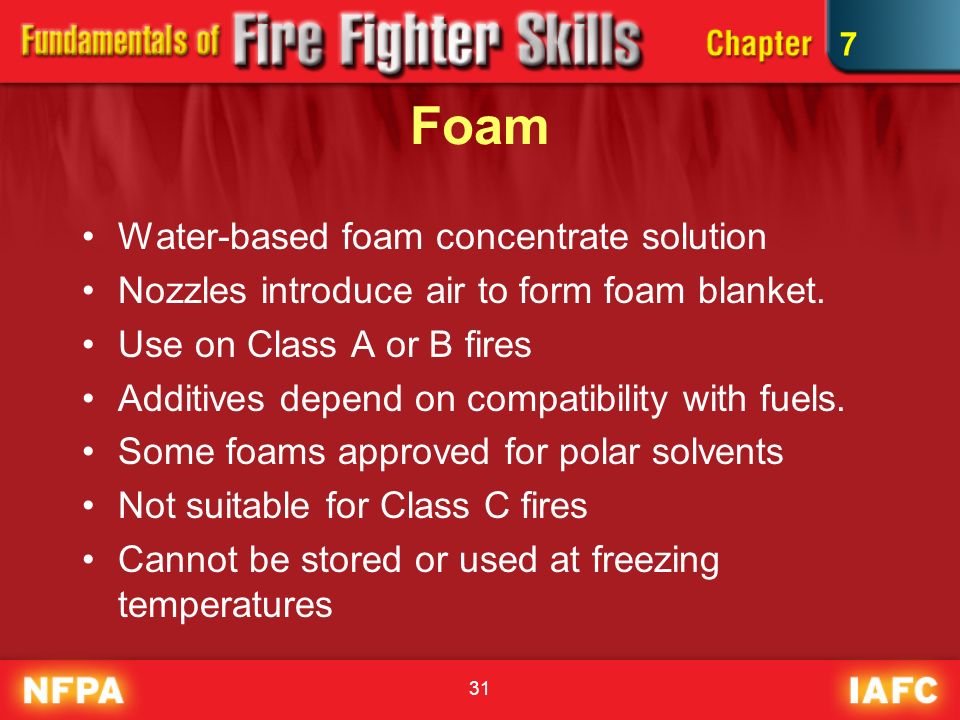 Fundamentals of Fire Fighter Skills Chapter 7

Foam

• Water-based foam concentrate solution
• Nozzles introduce air to form foam blanket.
• Use on Class A or B fires
• Additives depend on compatibility with fuels.
• Some foams approved for polar solvents
• Not suitable for Class C fires
• Cannot be stored or used at freezing temperatures

NFPA 31 IAFC